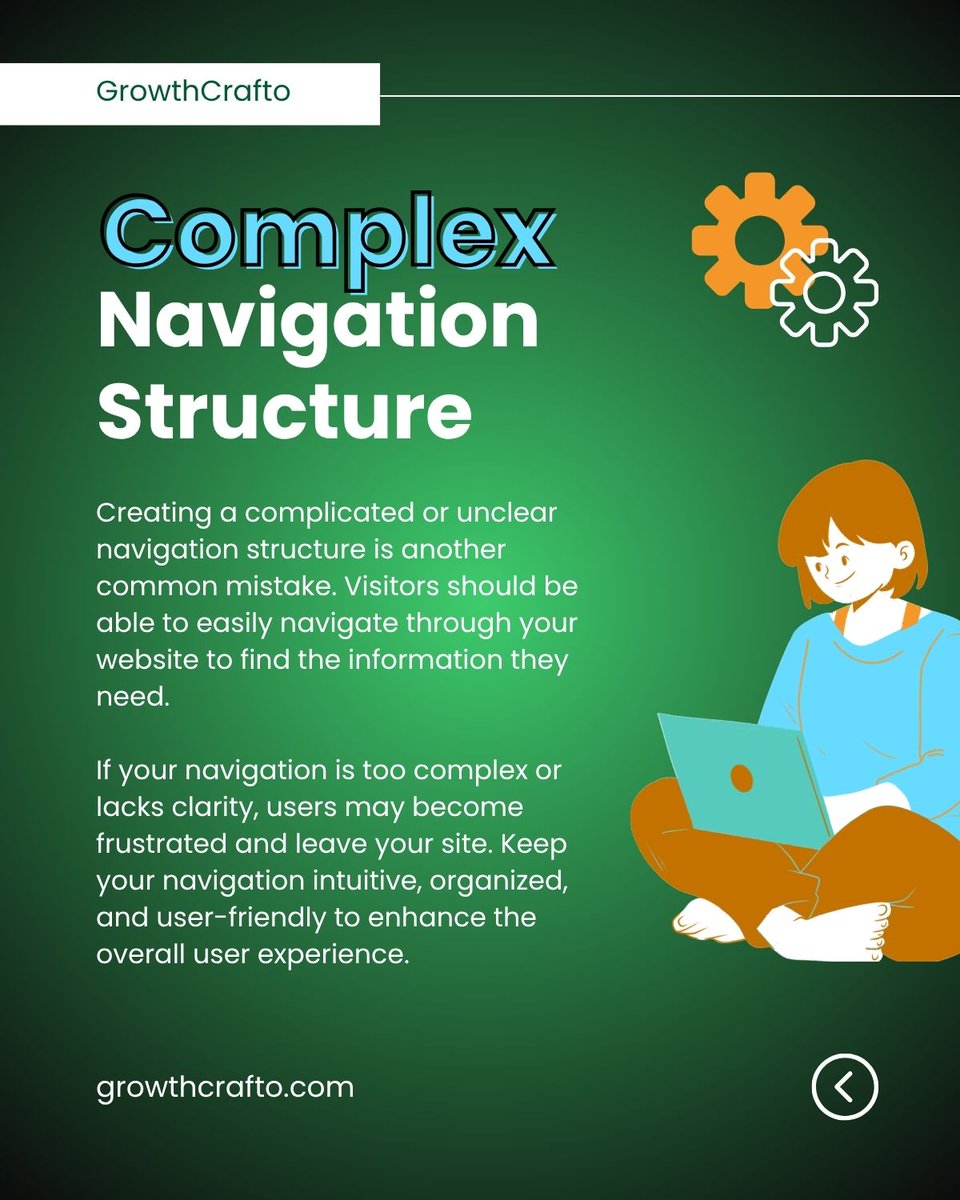 GrowthCrafto

Complex Navigation Structure

Creating a complicated or unclear navigation structure is another common mistake. Visitors should be able to easily navigate through your website to find the information they need.

If your navigation is too complex or lacks clarity, users may become frustrated and leave your site. Keep your navigation intuitive, organized, and user-friendly to enhance the overall user experience.

growthcrafto.com